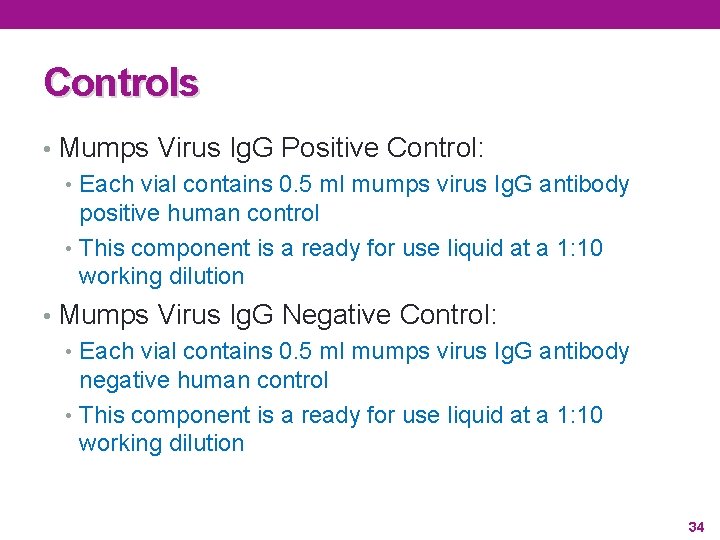 Controls

• Mumps Virus IgG Positive Control:
  • Each vial contains 0.5 ml mumps virus IgG antibody positive human control
  • This component is a ready for use liquid at a 1:10 working dilution
• Mumps Virus IgG Negative Control:
  • Each vial contains 0.5 ml mumps virus IgG antibody negative human control
  • This component is a ready for use liquid at a 1:10 working dilution

34